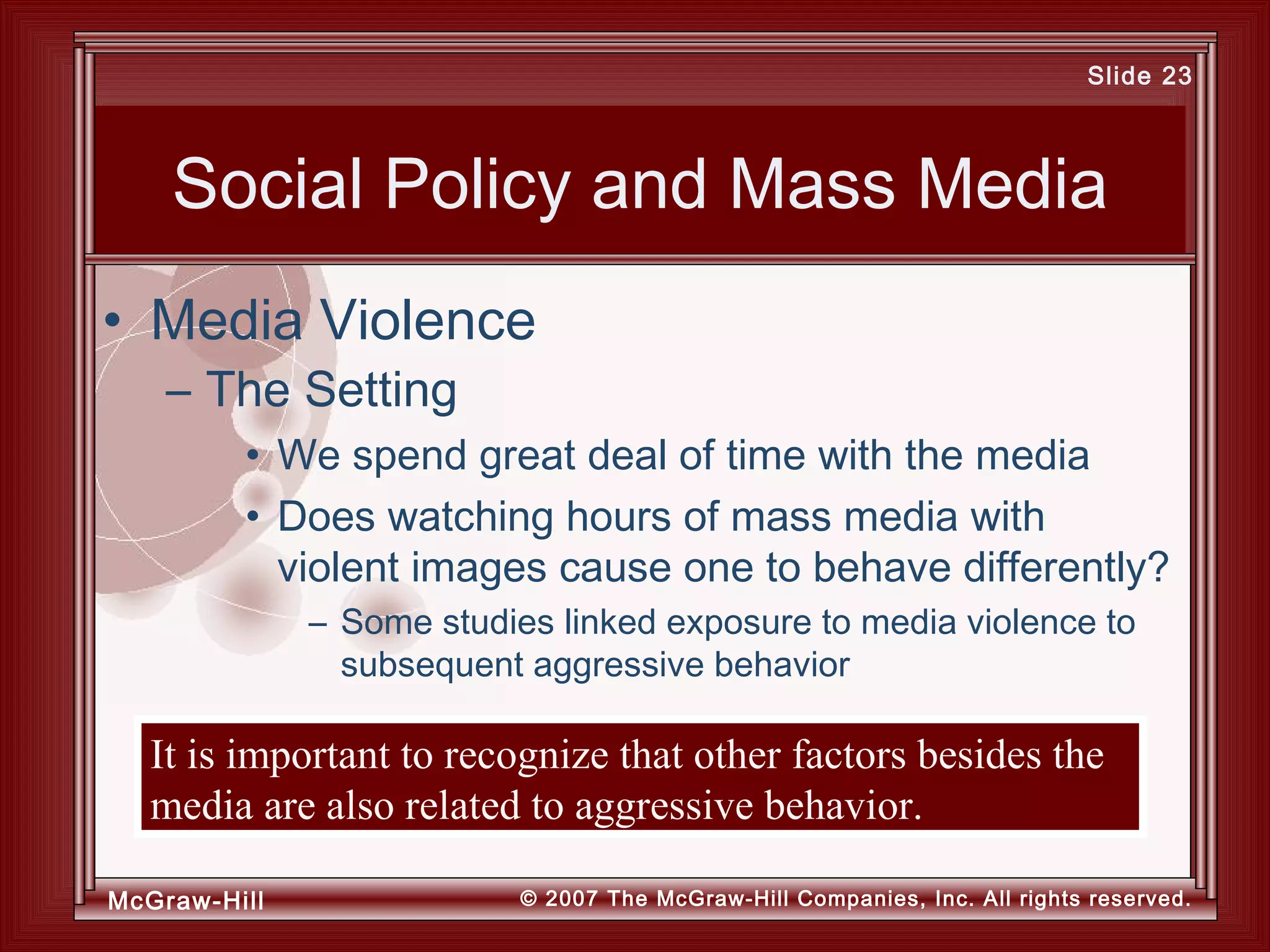 Slide 23

Social Policy and Mass Media

• Media Violence
– The Setting
• We spend great deal of time with the media
• Does watching hours of mass media with violent images cause one to behave differently?
– Some studies linked exposure to media violence to subsequent aggressive behavior

It is important to recognize that other factors besides the media are also related to aggressive behavior.

McGraw-Hill © 2007 The McGraw-Hill Companies, Inc. All rights reserved.